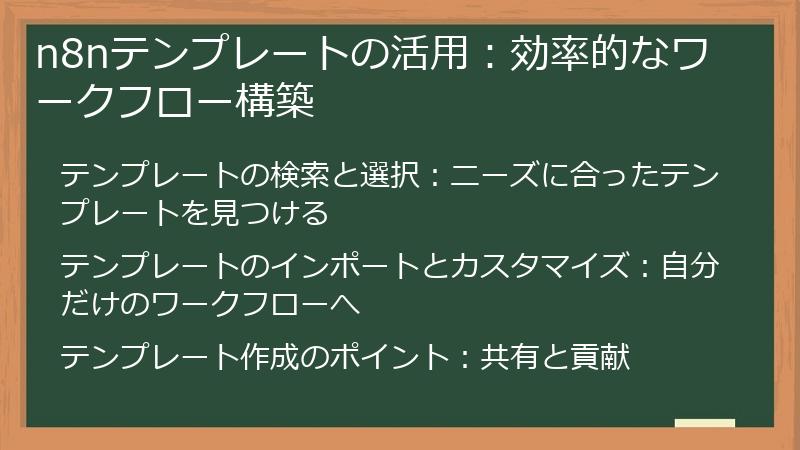 n8nテンプレートの活用：効率的なワークフロー構築

テンプレートの検索と選択：ニーズに合ったテンプレートを見つける

テンプレートのインポートとカスタマイズ：自分だけのワークフローへ

テンプレート作成のポイント：共有と貢献